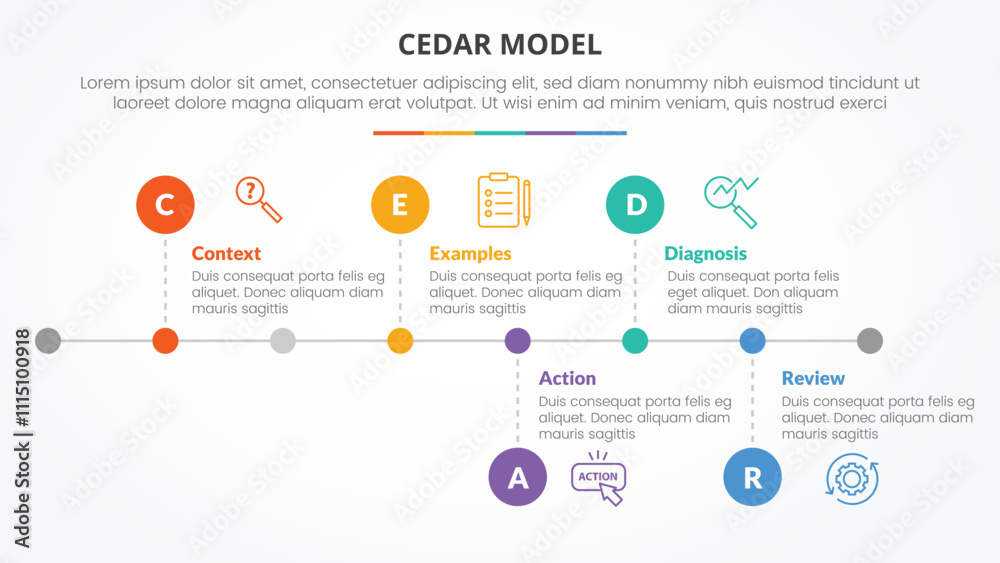 CEDAR MODEL

Lorem ipsum dolor sit amet, consectetuer adipiscing elit, sed diam nonummy nibh euismod tincidunt ut laoreet dolore magna aliquam erat volutpat. Ut wisi enim ad minim veniam, quis nostrud exerci

C

Context

Duis consequat porta felis eg aliquet. Donec aliquam diam mauris sagittis

E

Examples

Duis consequat porta felis eg aliquet. Donec aliquam diam mauris sagittis

D

Diagnosis

Duis consequat porta felis eget aliquet. Don aliquam diam mauris sagittis

Action

Duis consequat porta felis eg aliquet. Donec aliquam diam mauris sagittis

A

ACTION

Review

Duis consequat porta felis eg aliquet. Donec aliquam diam mauris sagittis

R

Adobe Stock | #1115100918